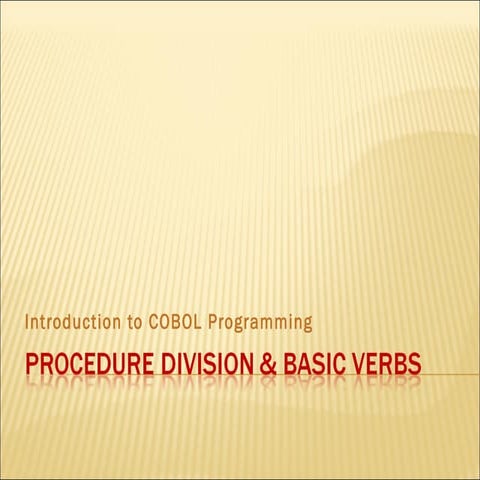 Introduction to COBOL Programming

PROCEDURE DIVISION & BASIC VERBS